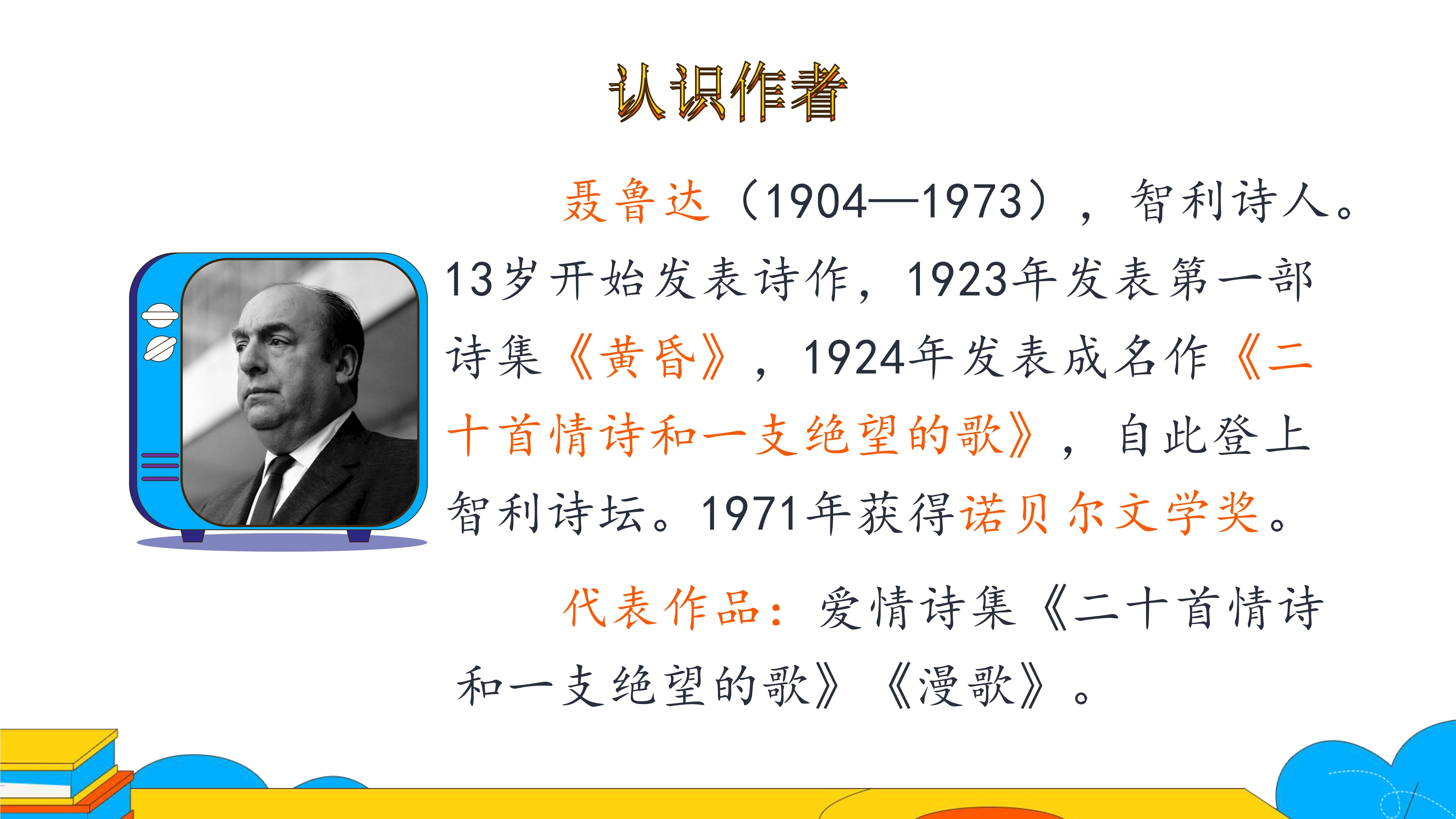 认识作者

聂鲁达（1904—1973），智利诗人。13岁开始发表诗作，1923年发表第一部诗集《黄昏》，1924年发表成名作《二十首情诗和一支绝望的歌》，自此登上智利诗坛。1971年获得诺贝尔文学奖。

代表作品：爱情诗集《二十首情诗和一支绝望的歌》《漫歌》。